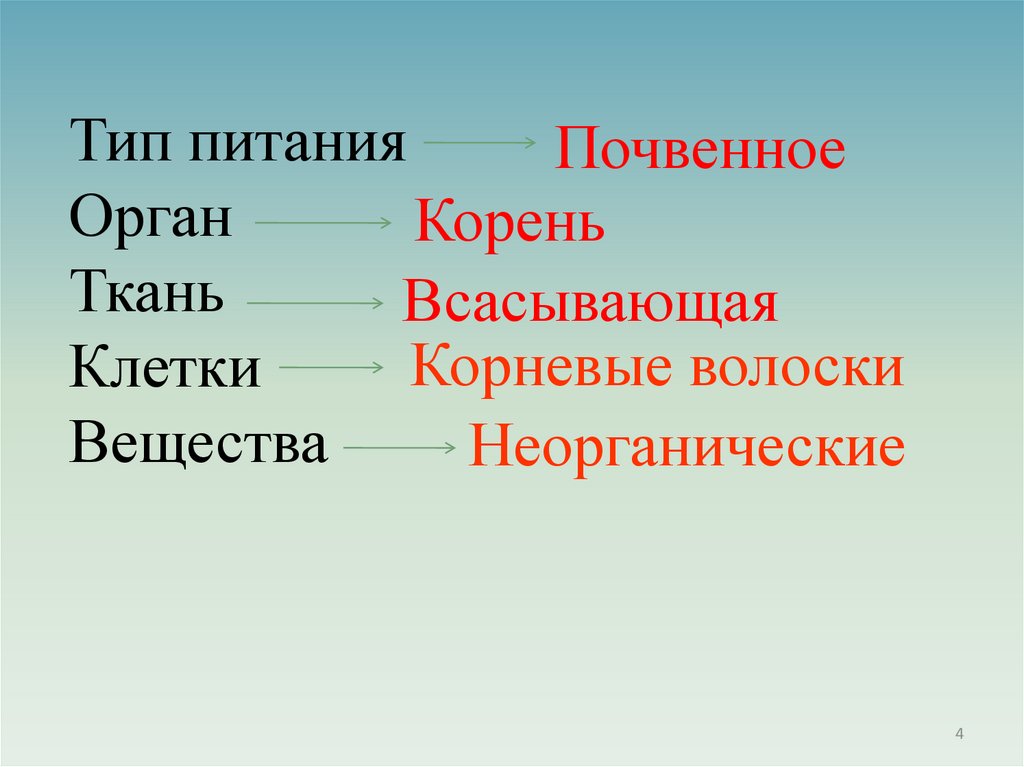 Тип питания → Почвенное
Орган → Корень
Ткань → Всасывающая
Клетки → Корневые волоски
Вещества → Неорганические

4